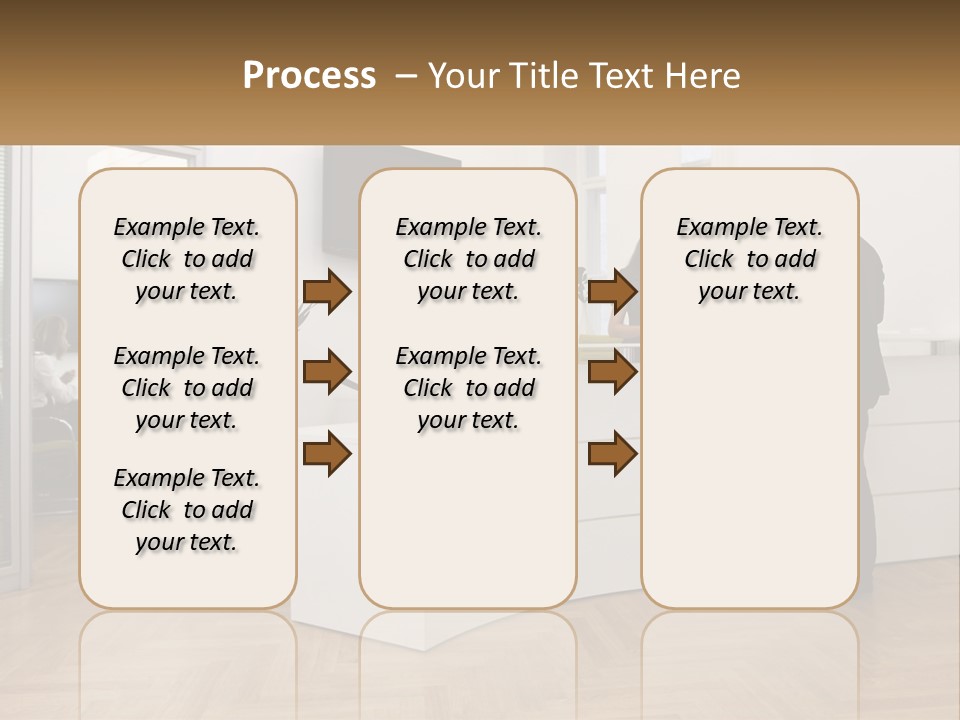 Process – Your Title Text Here

Example Text. Click to add your text.

Example Text. Click to add your text.

Example Text. Click to add your text.

Example Text. Click to add your text.

Example Text. Click to add your text.

Example Text. Click to add your text.